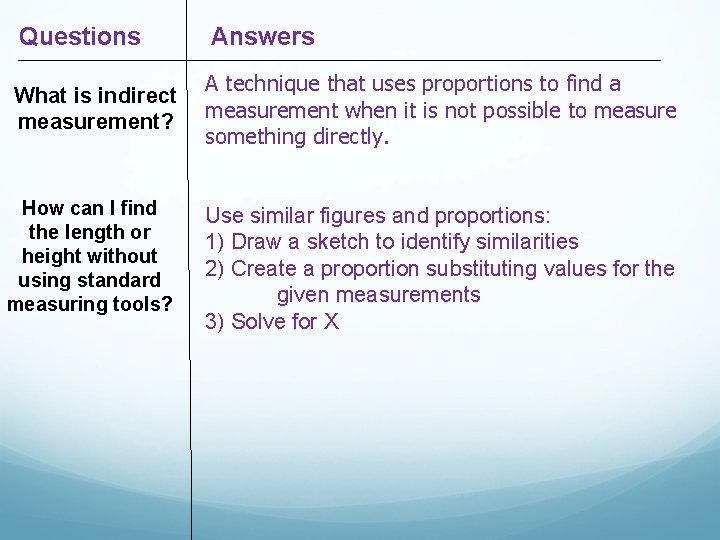 | Questions | Answers |
|---|---|
| What is indirect measurement? | A technique that uses proportions to find a measurement when it is not possible to measure something directly. |
| How can I find the length or height without using standard measuring tools? | Use similar figures and proportions: 1) Draw a sketch to identify similarities 2) Create a proportion substituting values for the given measurements 3) Solve for X |